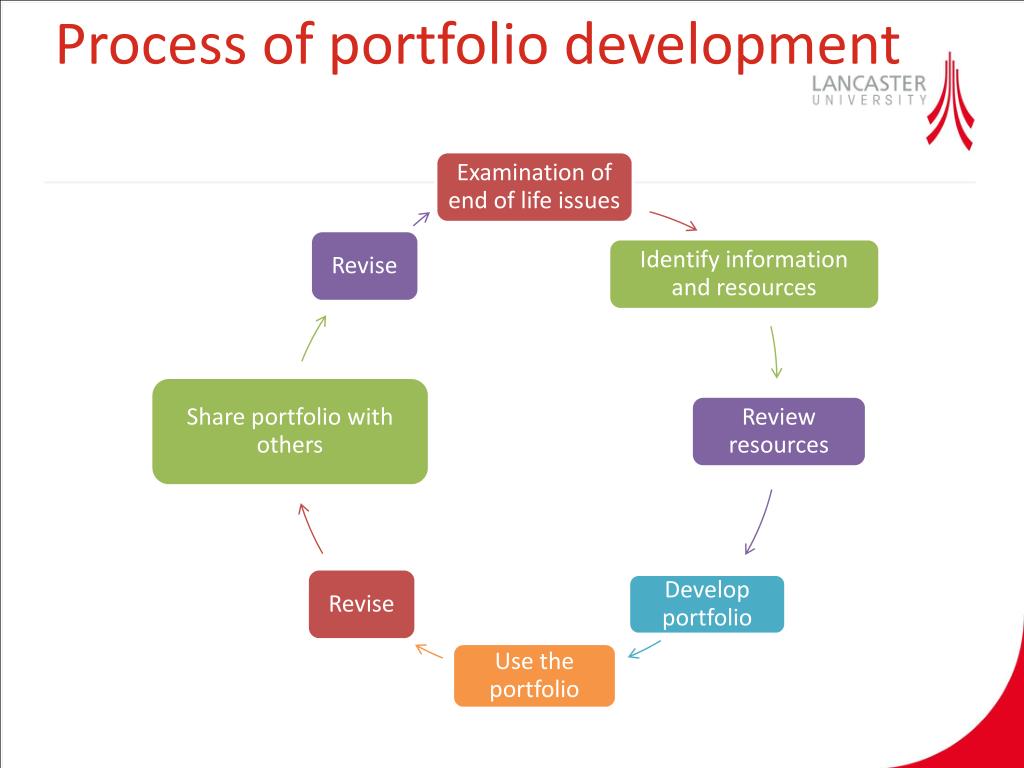 Process of portfolio development

LANCASTER
UNIVERSITY

Examination of end of life issues

Identify information and resources

Review resources

Develop portfolio

Use the portfolio

Revise

Share portfolio with others

Revise